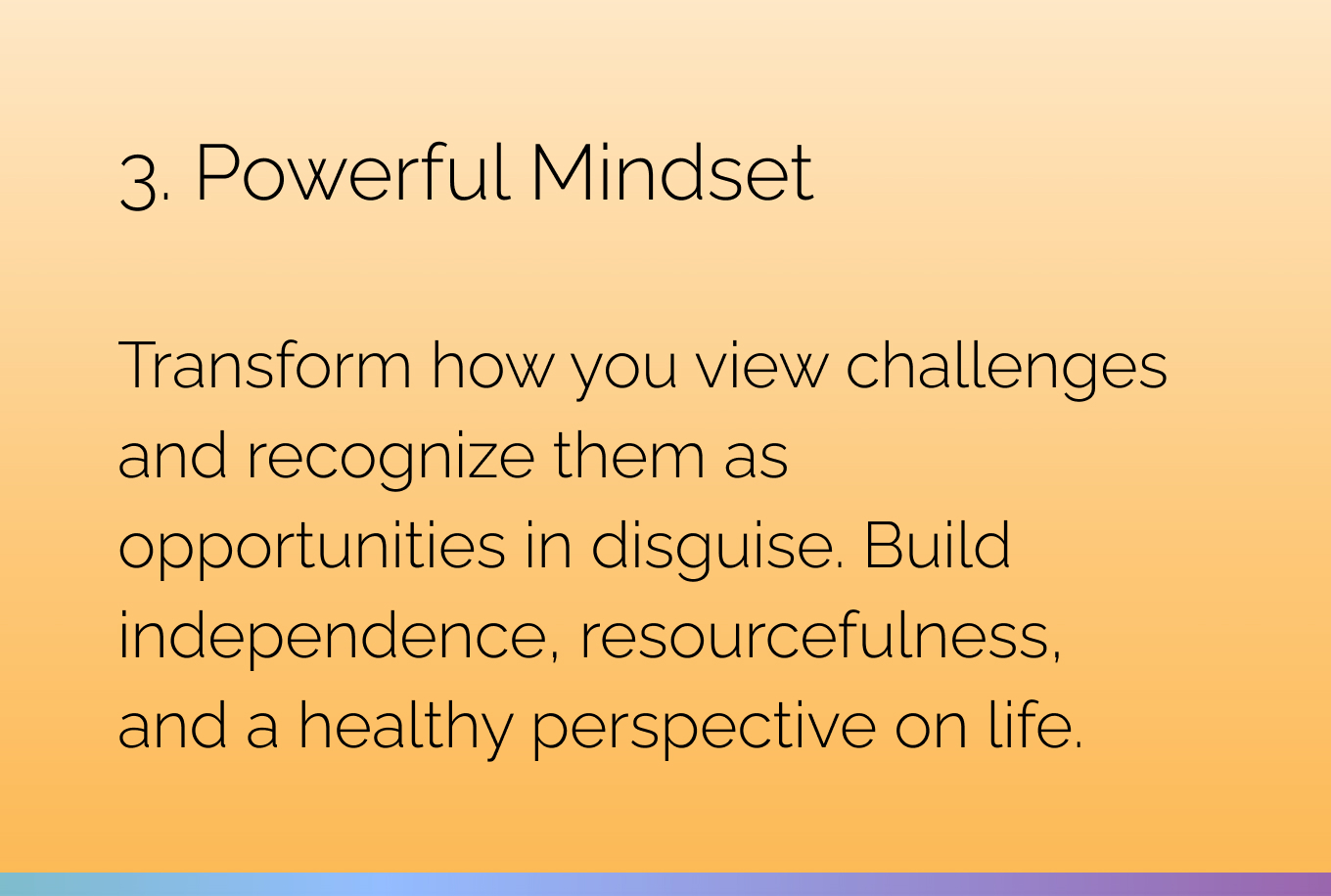 3. Powerful Mindset

Transform how you view challenges and recognize them as opportunities in disguise. Build independence, resourcefulness, and a healthy perspective on life.